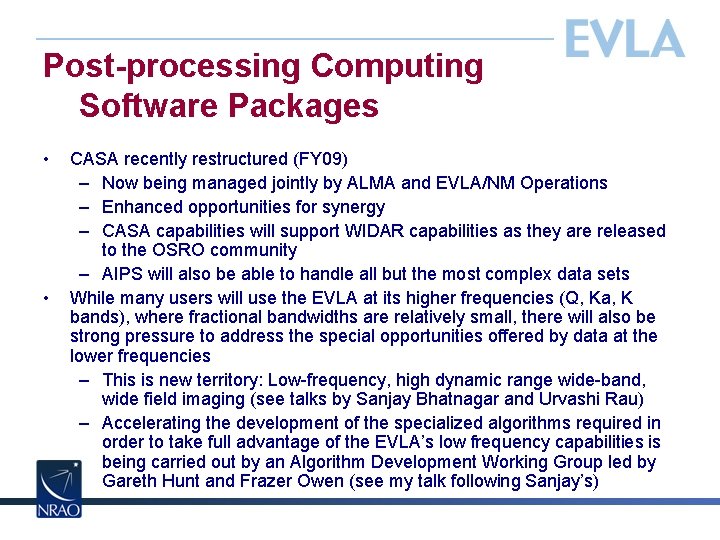 EVLA

Post-processing Computing Software Packages

• CASA recently restructured (FY09)
– Now being managed jointly by ALMA and EVLA/NM Operations
– Enhanced opportunities for synergy
– CASA capabilities will support WIDAR capabilities as they are released to the OSRO community
– AIPS will also be able to handle all but the most complex data sets
• While many users will use the EVLA at its higher frequencies (Q, Ka, K bands), where fractional bandwidths are relatively small, there will also be strong pressure to address the special opportunities offered by data at the lower frequencies
– This is new territory: Low-frequency, high dynamic range wide-band, wide field imaging (see talks by Sanjay Bhatnagar and Urvashi Rau)
– Accelerating the development of the specialized algorithms required in order to take full advantage of the EVLA's low frequency capabilities is being carried out by an Algorithm Development Working Group led by Gareth Hunt and Frazer Owen (see my talk following Sanjay's)

NRAO